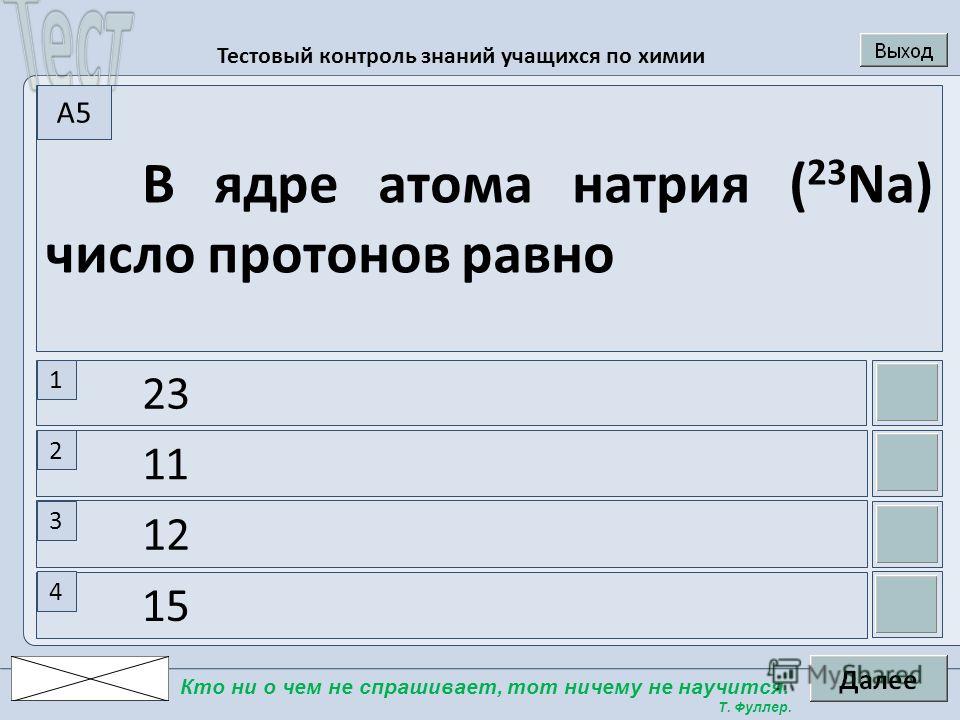 Тест

Тестовый контроль знаний учащихся по химии

Выход

А5

В ядре атома натрия ($^{23}Na$) число протонов равно

1 23

2 11

3 12

4 15

Кто ни о чем не спрашивает, тот ничему не научится.
Т. Фуллер.

MyShared

Далее